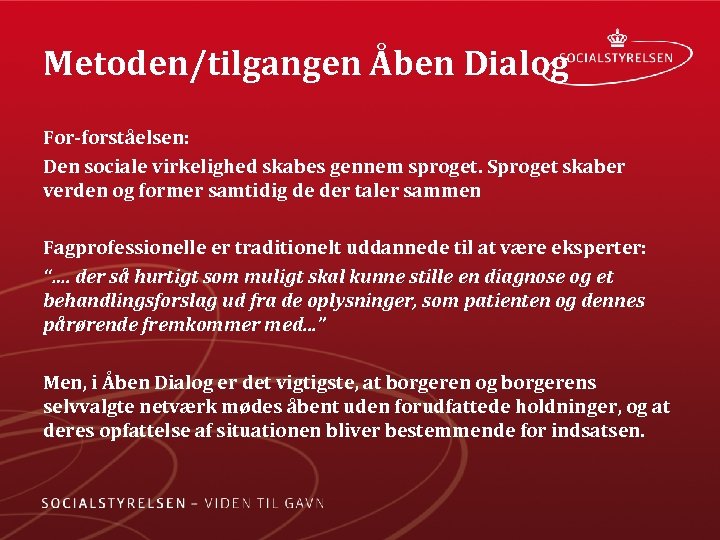 Metoden/tilgangen Åben Dialog

SOCIALSTYRELSEN

For-forståelsen:

Den sociale virkelighed skabes gennem sproget. Sproget skaber verden og former samtidig de der taler sammen

Fagprofessionelle er traditionelt uddannede til at være eksperter:

"…. der så hurtigt som muligt skal kunne stille en diagnose og et behandlingsforslag ud fra de oplysninger, som patienten og dennes pårørende fremkommer med…"

Men, i Åben Dialog er det vigtigste, at borgeren og borgerens selvvalgte netværk mødes åbent uden forudfattede holdninger, og at deres opfattelse af situationen bliver bestemmende for indsatsen.

SOCIALSTYRELSEN – VIDEN TIL GAVN